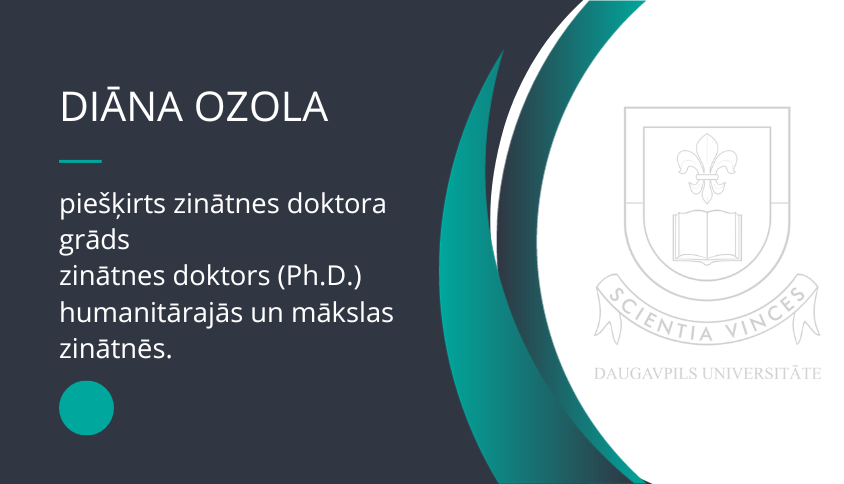 DIĀNA OZOLA

piešķirts zinātnes doktora grāds
zinātnes doktors (Ph.D.) humanitārajās un mākslas zinātnēs.

SCIENTIA VINCES

DAUGAVPILS UNIVERSITĀTE